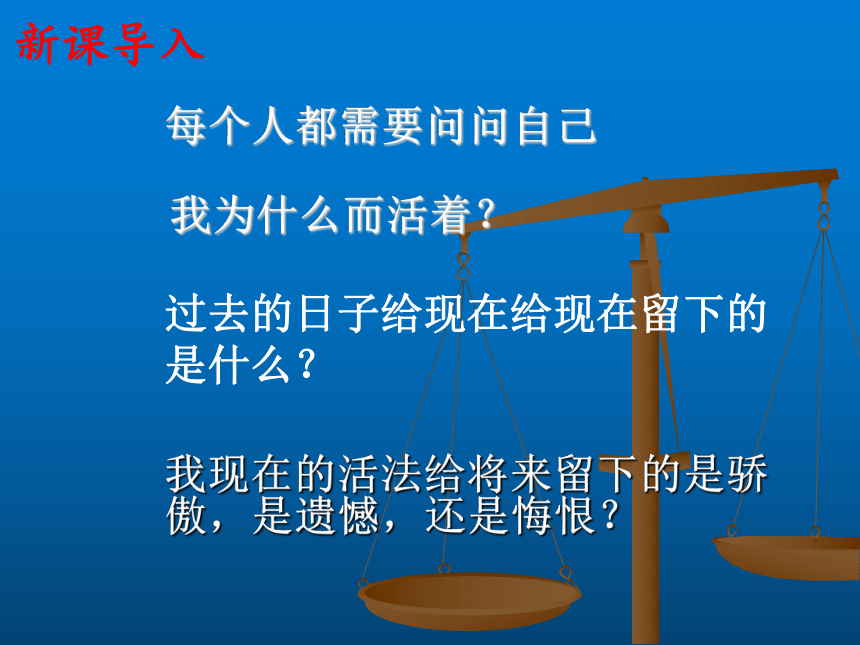 新课导入

每个人都需要问问自己

我为什么而活着？

过去的日子给现在给现在留下的是什么？

我现在的活法给将来留下的是骄傲，是遗憾，还是悔恨？